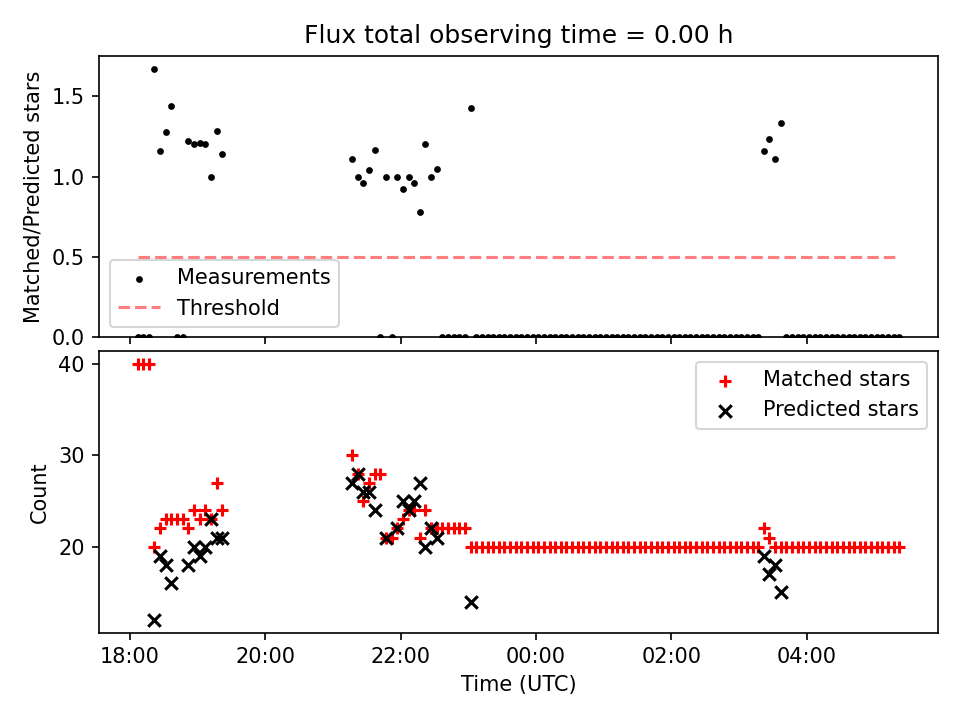 Flux total observing time = 0.00 h

Matched/Predicted stars

1.5
1.0
0.5
0.0

Measurements
Threshold

Count

40
30
20

Matched stars
Predicted stars

18:00
20:00
22:00
00:00
02:00
04:00

Time (UTC)